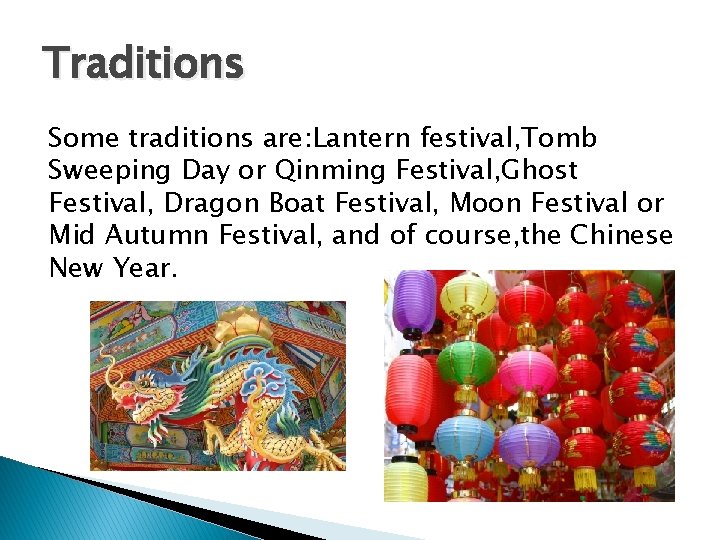 Traditions

Some traditions are:Lantern festival,Tomb Sweeping Day or Qinming Festival,Ghost Festival, Dragon Boat Festival, Moon Festival or Mid Autumn Festival, and of course,the Chinese New Year.